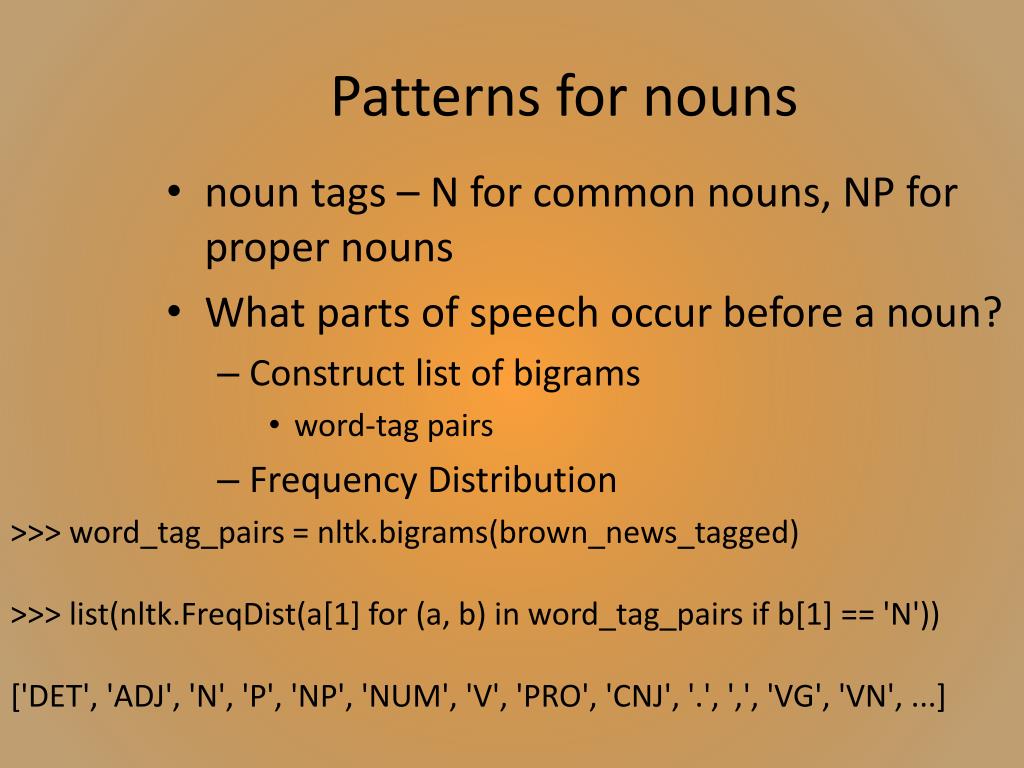 Patterns for nouns

• noun tags – N for common nouns, NP for proper nouns
• What parts of speech occur before a noun?
– Construct list of bigrams
• word-tag pairs
– Frequency Distribution

>>> word_tag_pairs = nltk.bigrams(brown_news_tagged)

>>> list(nltk.FreqDist(a[1] for (a, b) in word_tag_pairs if b[1] == 'N'))

['DET', 'ADJ', 'N', 'P', 'NP', 'NUM', 'V', 'PRO', 'CNJ', '.', ',', 'VG', 'VN', ...]